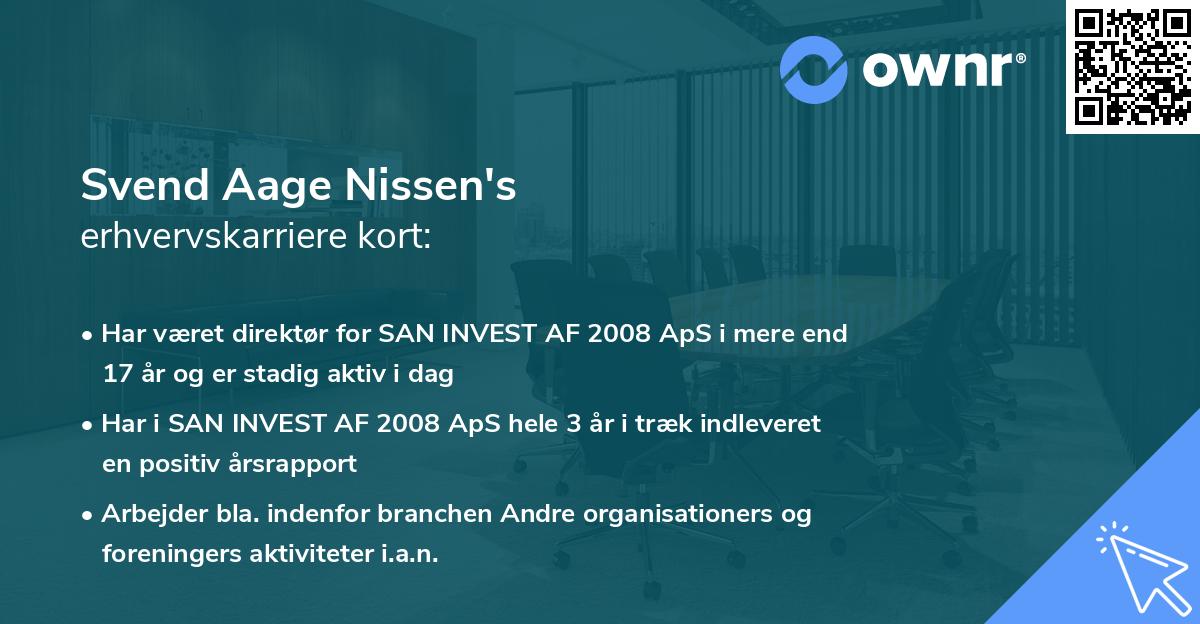 ownr®

Svend Aage Nissen's
erhvervskarriere kort:

• Har været direktør for SAN INVEST AF 2008 ApS i mere end 17 år og er stadig aktiv i dag
• Har i SAN INVEST AF 2008 ApS hele 3 år i træk indleveret en positiv årsrapport
• Arbejder bla. indenfor branchen Andre organisationers og foreningers aktiviteter i.a.n.